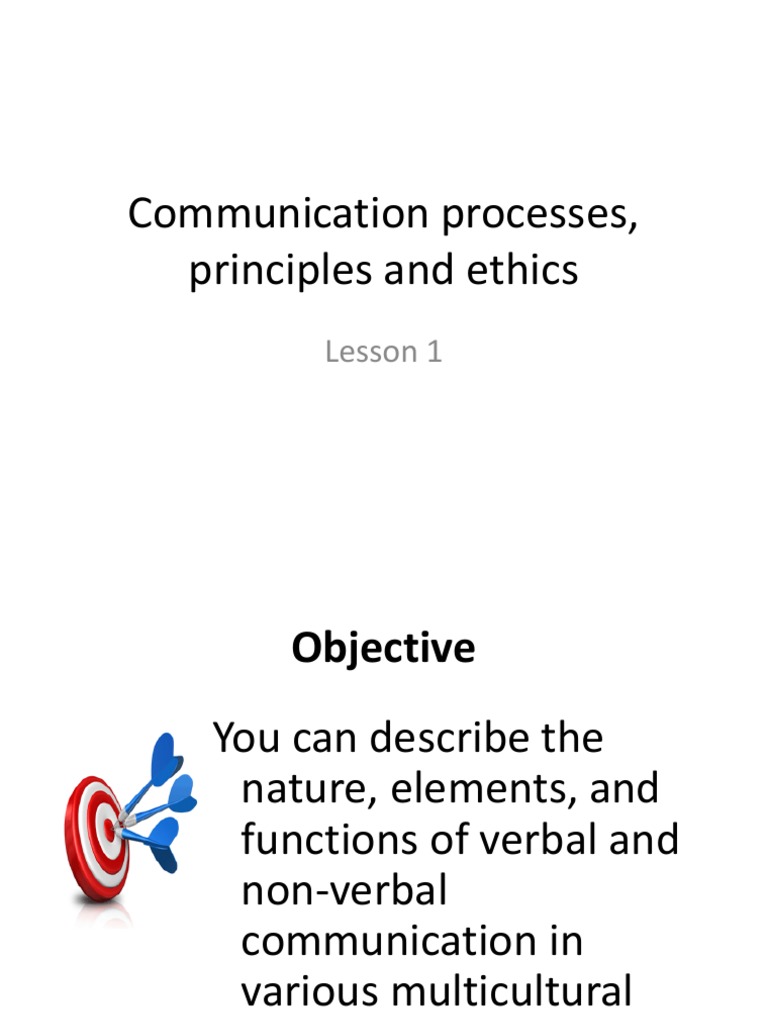 Communication processes, principles and ethics

Lesson 1

Objective

You can describe the nature, elements, and functions of verbal and non-verbal communication in various multicultural